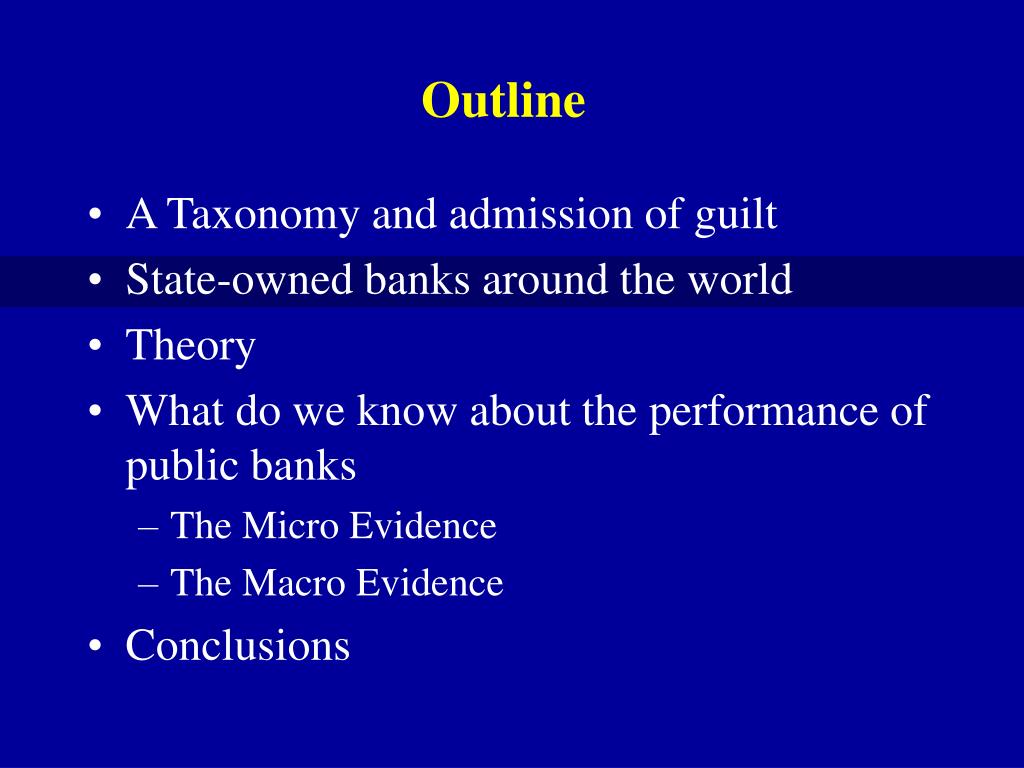 Outline

• A Taxonomy and admission of guilt
• State-owned banks around the world
• Theory
• What do we know about the performance of public banks
– The Micro Evidence
– The Macro Evidence
• Conclusions